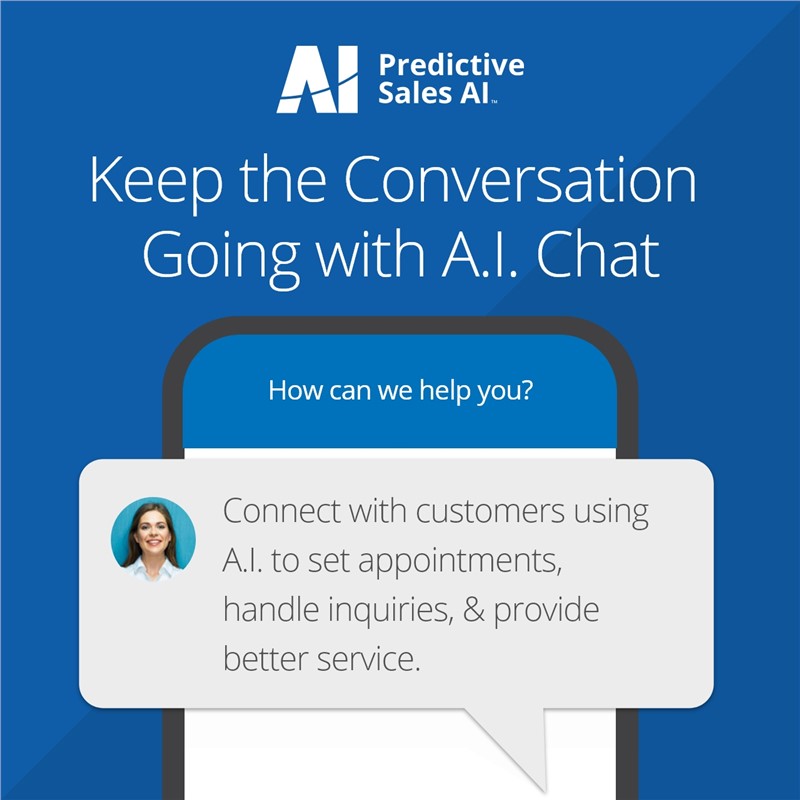 AI Predictive Sales AI™

Keep the Conversation Going with A.I. Chat

How can we help you?

Connect with customers using A.I. to set appointments, handle inquiries, & provide better service.